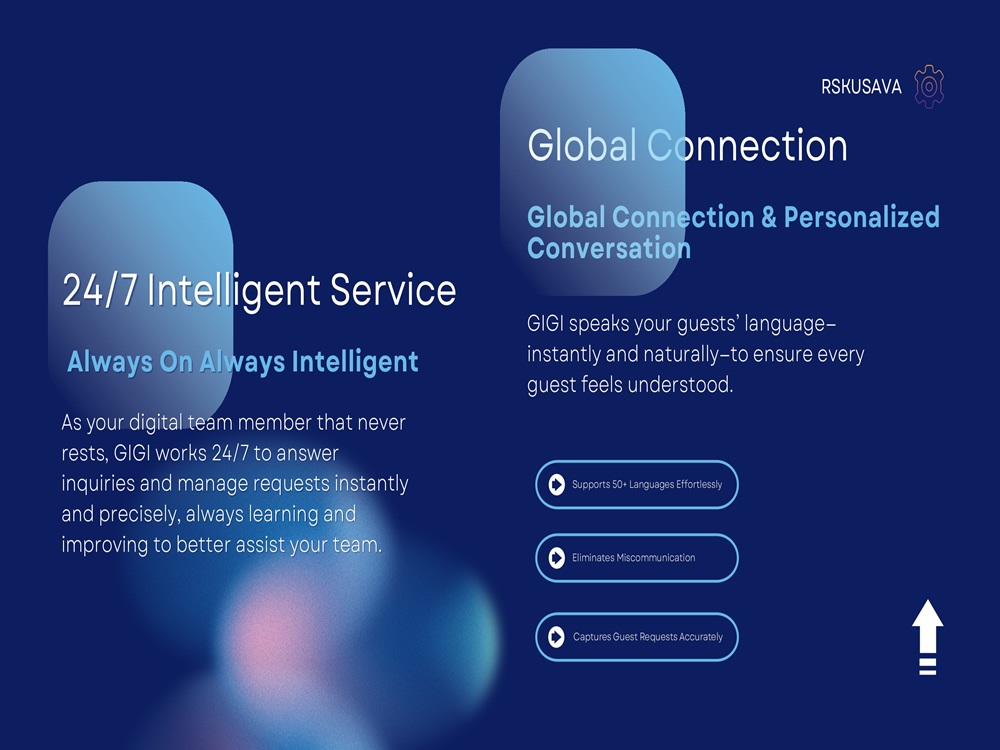 RSKUSAVA

24/7 Intelligent Service

Always On Always Intelligent

As your digital team member that never rests, GIGI works 24/7 to answer inquiries and manage requests instantly and precisely, always learning and improving to better assist your team.

Global Connection

Global Connection & Personalized Conversation

GIGI speaks your guests' language–instantly and naturally–to ensure every guest feels understood.

Supports 50+ Languages Effortlessly

Eliminates Miscommunication

Captures Guest Requests Accurately